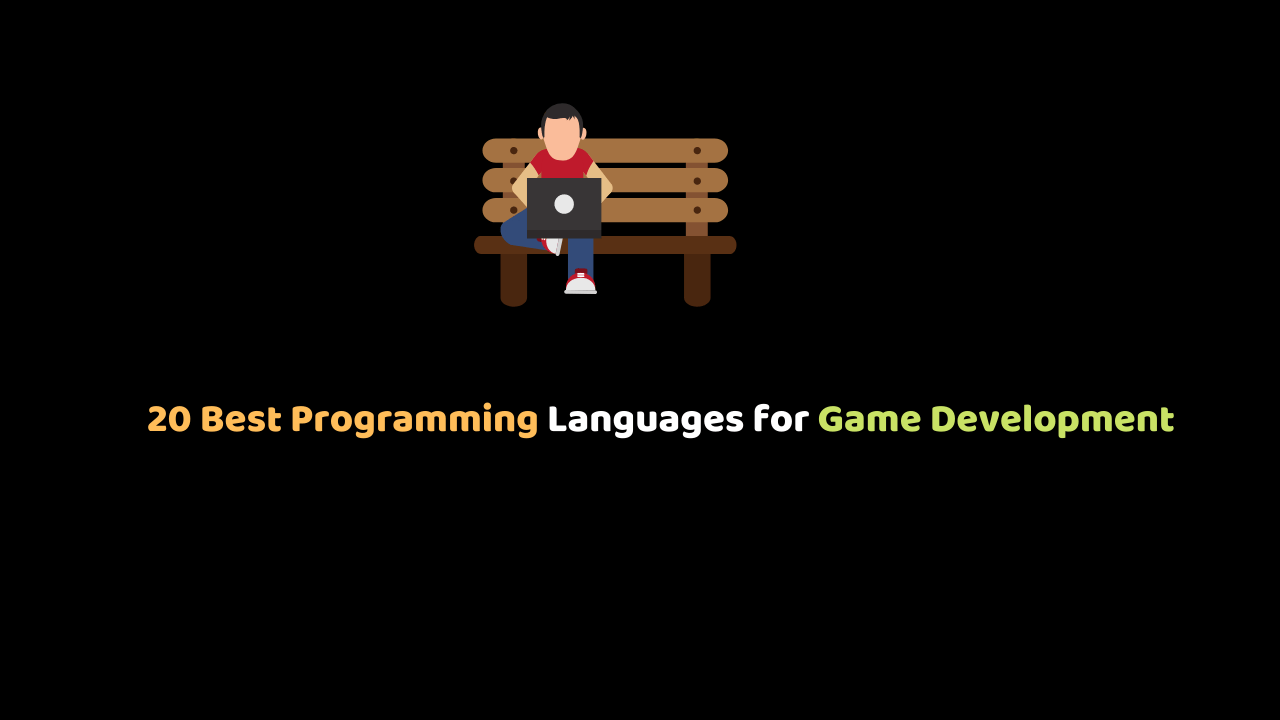 20 Best Programming Languages for Game Development